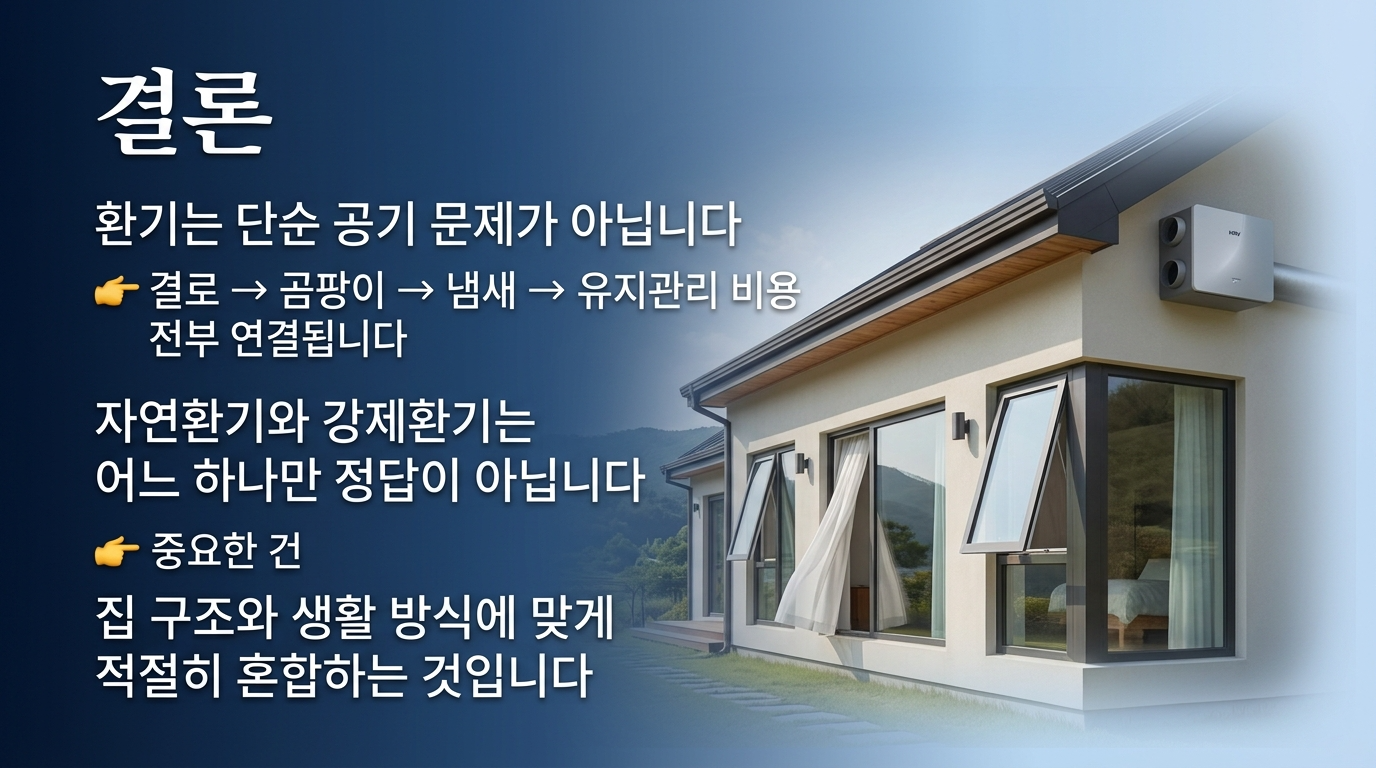 결론

환기는 단순 공기 문제가 아닙니다

👉 결로 → 곰팡이 → 냄새 → 유지관리 비용 전부 연결됩니다

자연환기와 강제환기는
어느 하나만 정답이 아닙니다

👉 중요한 건

집 구조와 생활 방식에 맞게
적절히 혼합하는 것입니다